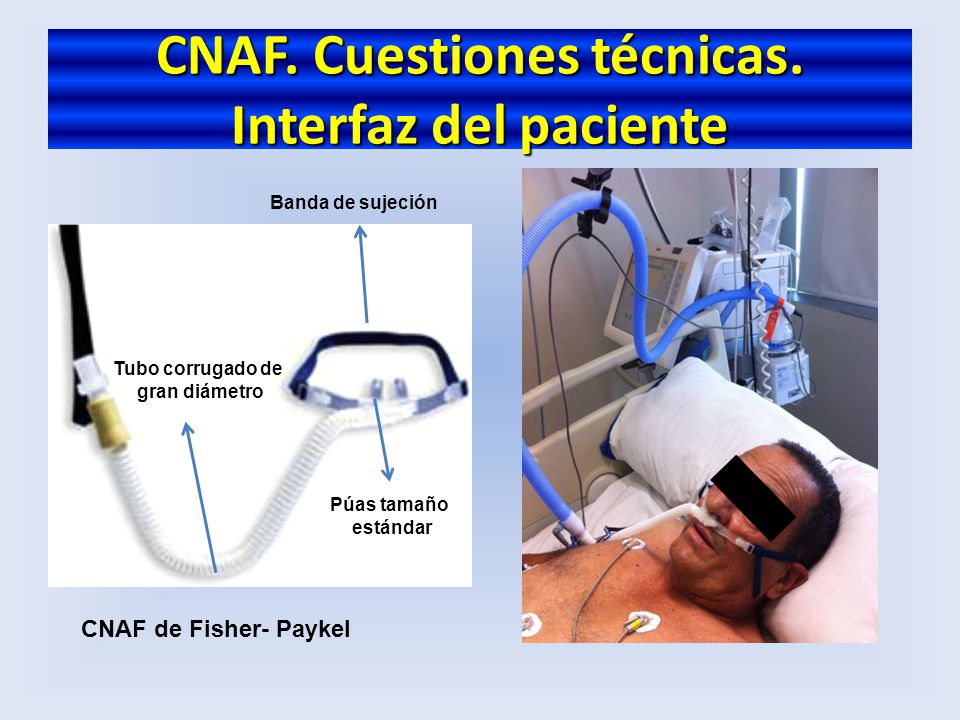 CNAF. Cuestiones técnicas. Interfaz del paciente

Banda de sujeción

Tubo corrugado de gran diámetro

Púas tamaño estándar

CNAF de Fisher- Paykel